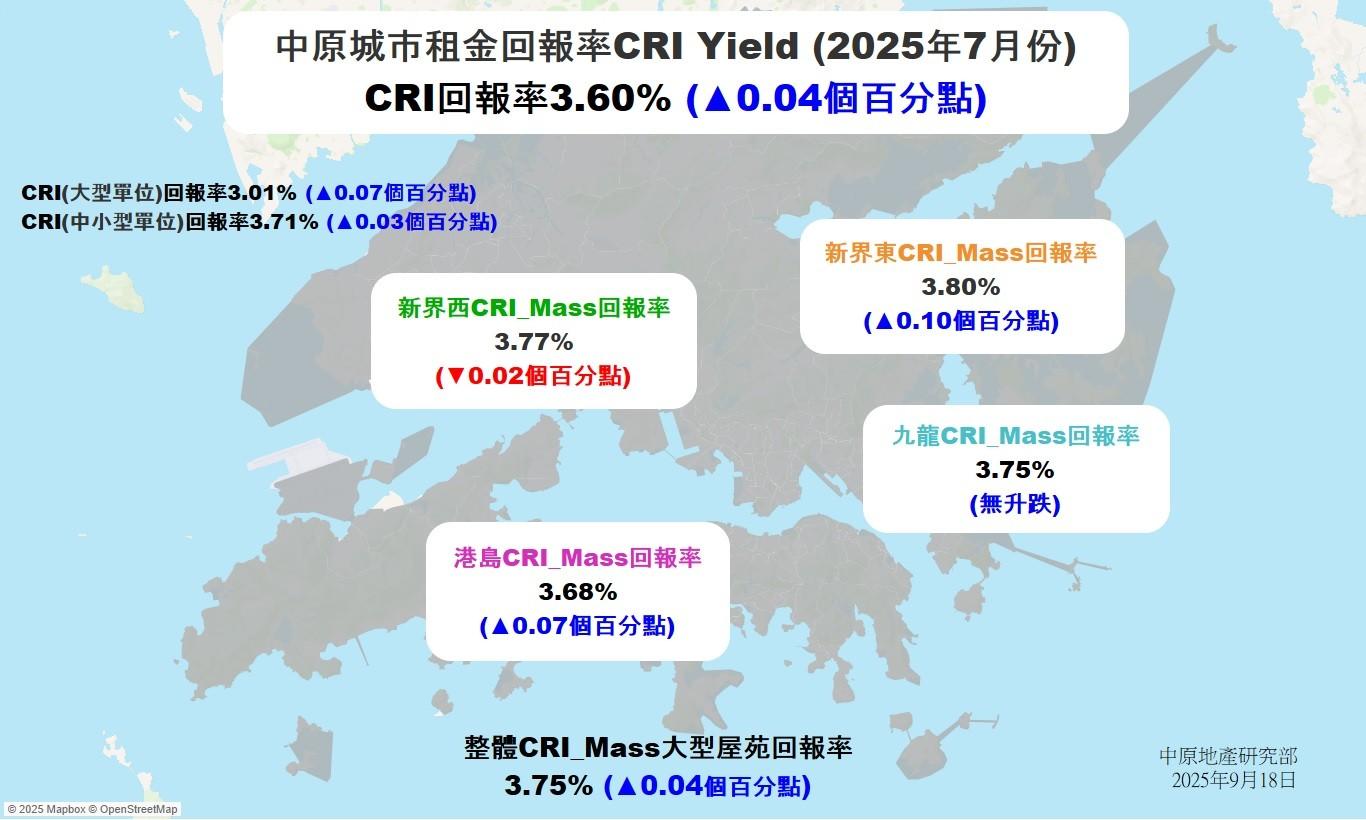 中原城市租金回報率CRI Yield (2025年7月份)
CRI回報率3.60% (▲0.04個百分點)

CRI(大型單位)回報率3.01% (▲0.07個百分點)
CRI(中小型單位)回報率3.71% (▲0.03個百分點)

新界東CRI_Mass回報率
3.80%
(▲0.10個百分點)

新界西CRI_Mass回報率
3.77%
(▼0.02個百分點)

九龍CRI_Mass回報率
3.75%
(無升跌)

港島CRI_Mass回報率
3.68%
(▲0.07個百分點)

整體CRI_Mass大型屋苑回報率
3.75% (▲0.04個百分點)

中原地產研究部
2025年9月18日

© 2025 Mapbox © OpenStreetMap